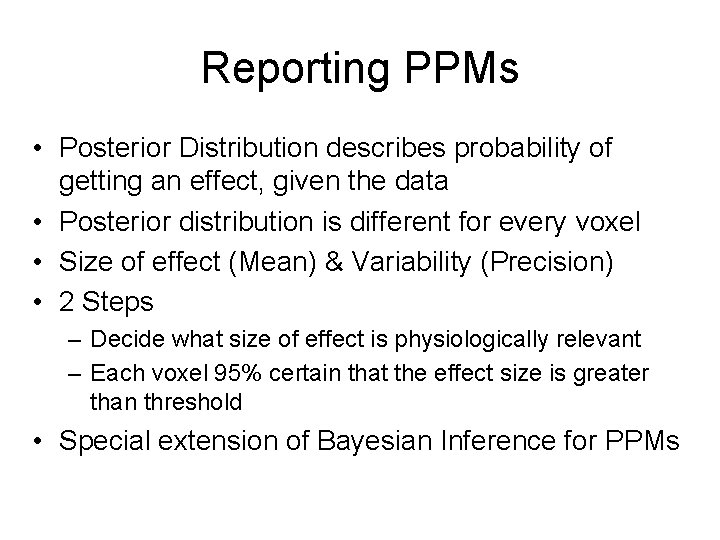 Reporting PPMs

• Posterior Distribution describes probability of getting an effect, given the data
• Posterior distribution is different for every voxel
• Size of effect (Mean) & Variability (Precision)
• 2 Steps
– Decide what size of effect is physiologically relevant
– Each voxel 95% certain that the effect size is greater than threshold
• Special extension of Bayesian Inference for PPMs